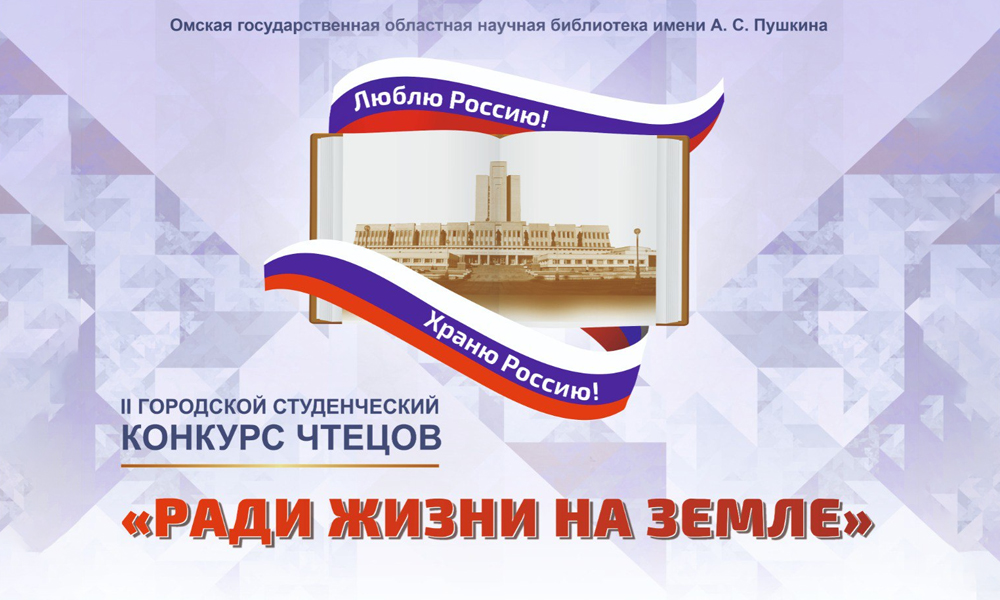 Омская государственная областная научная библиотека имени А. С. Пушкина

Люблю Россию!

Храню Россию!

II ГОРОДСКОЙ СТУДЕНЧЕСКИЙ
КОНКУРС ЧТЕЦОВ

«РАДИ ЖИЗНИ НА ЗЕМЛЕ»